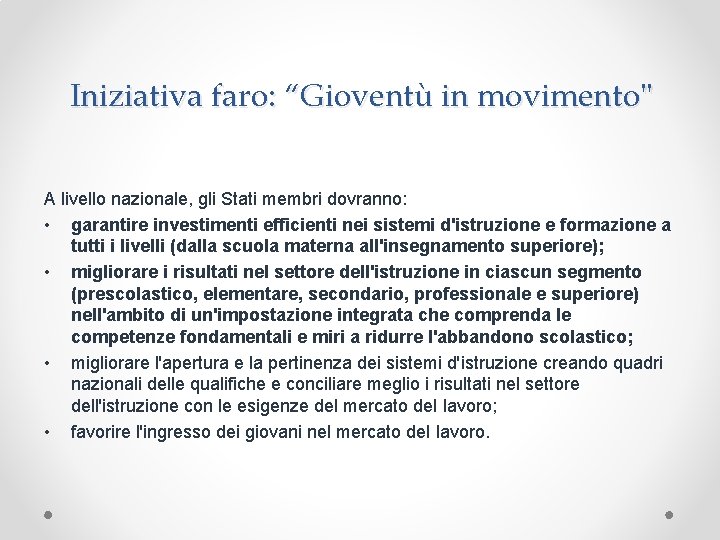 Iniziativa faro: “Gioventù in movimento"

A livello nazionale, gli Stati membri dovranno:

• garantire investimenti efficienti nei sistemi d'istruzione e formazione a tutti i livelli (dalla scuola materna all'insegnamento superiore);

• migliorare i risultati nel settore dell'istruzione in ciascun segmento (prescolastico, elementare, secondario, professionale e superiore) nell'ambito di un'impostazione integrata che comprenda le competenze fondamentali e miri a ridurre l'abbandono scolastico;

• migliorare l'apertura e la pertinenza dei sistemi d'istruzione creando quadri nazionali delle qualifiche e conciliare meglio i risultati nel settore dell'istruzione con le esigenze del mercato del lavoro;

• favorire l'ingresso dei giovani nel mercato del lavoro.